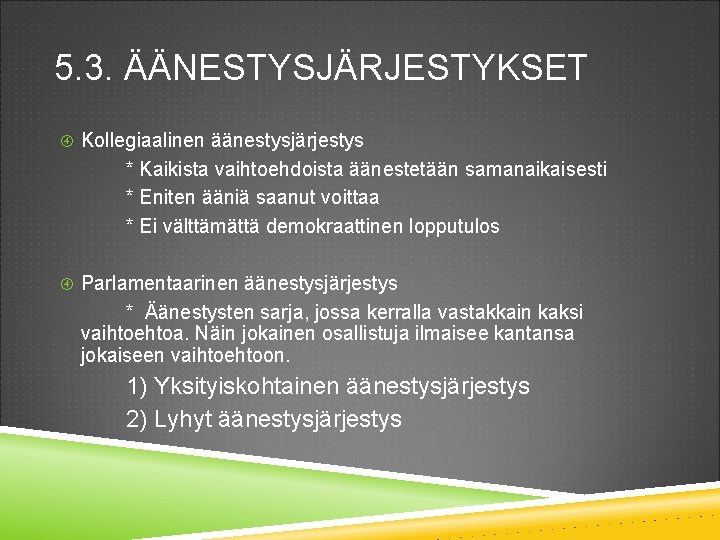 5.3. ÄÄNESTYSJÄRJESTYKSET

Kollegiaalinen äänestysjärjestys

* Kaikista vaihtoehdoista äänestetään samanaikaisesti

* Eniten ääniä saanut voittaa

* Ei välttämättä demokraattinen lopputulos

Parlamentaarinen äänestysjärjestys

* Äänestysten sarja, jossa kerralla vastakkain kaksi vaihtoehtoa. Näin jokainen osallistuja ilmaisee kantansa jokaiseen vaihtoehtoon.

1) Yksityiskohtainen äänestysjärjestys

2) Lyhyt äänestysjärjestys